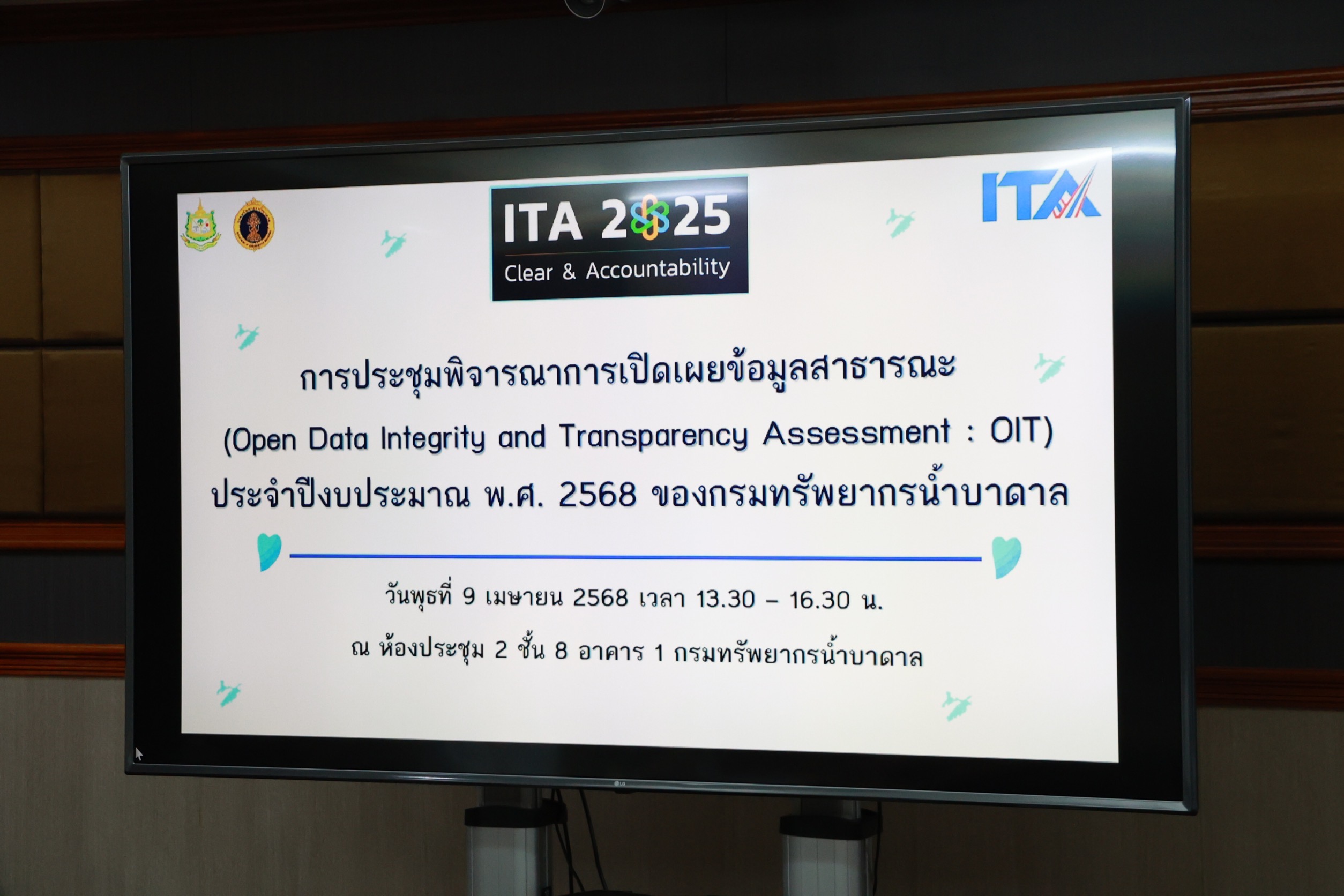 ITA 2025
Clear & Accountability

ITA

การประชุมพิจารณาการเปิดเผยข้อมูลสาธารณะ
(Open Data Integrity and Transparency Assessment : OIT)
ประจำปีงบประมาณ พ.ศ. 2568 ของกรมทรัพยากรน้ำบาดาล

วันพุธที่ 9 เมษายน 2568 เวลา 13.30 – 16.30 น.
ณ ห้องประชุม 2 ชั้น 8 อาคาร 1 กรมทรัพยากรน้ำบาดาล

LG